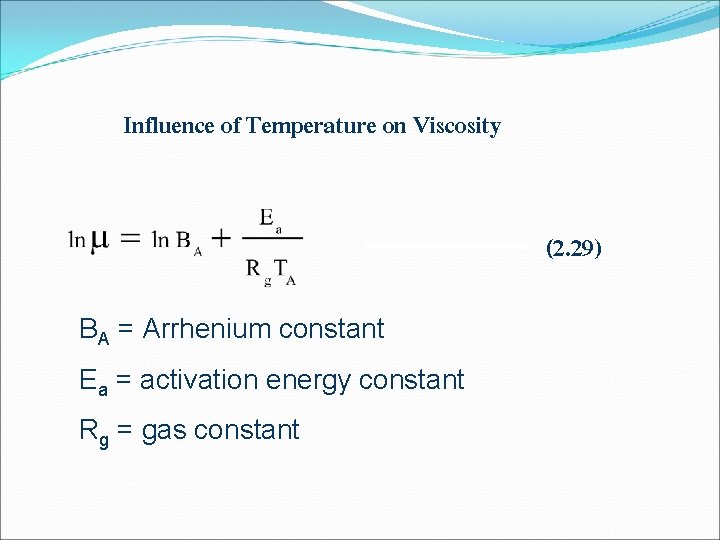 Influence of Temperature on Viscosity

$\ln \mu = \ln B_A + \frac{E_a}{R_g T_A}$ (2.29)

$B_A$ = Arrhenium constant

$E_a$ = activation energy constant

$R_g$ = gas constant